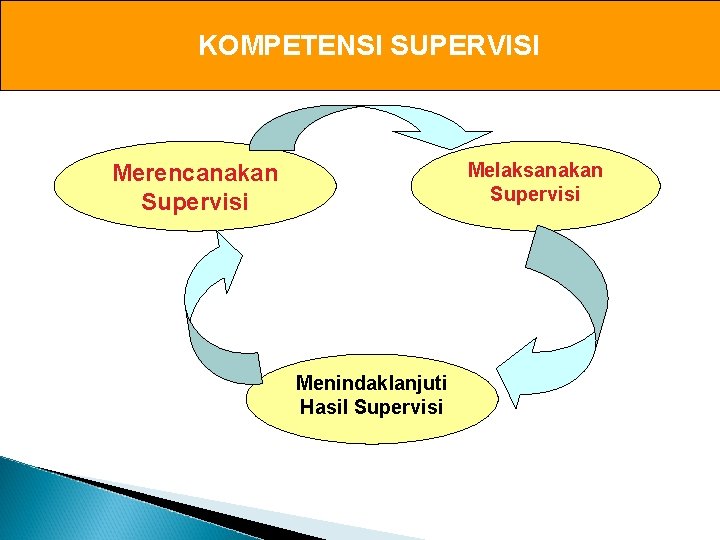 KOMPETENSI SUPERVISI

Merencanakan Supervisi

Melaksanakan Supervisi

Menindaklanjuti Hasil Supervisi